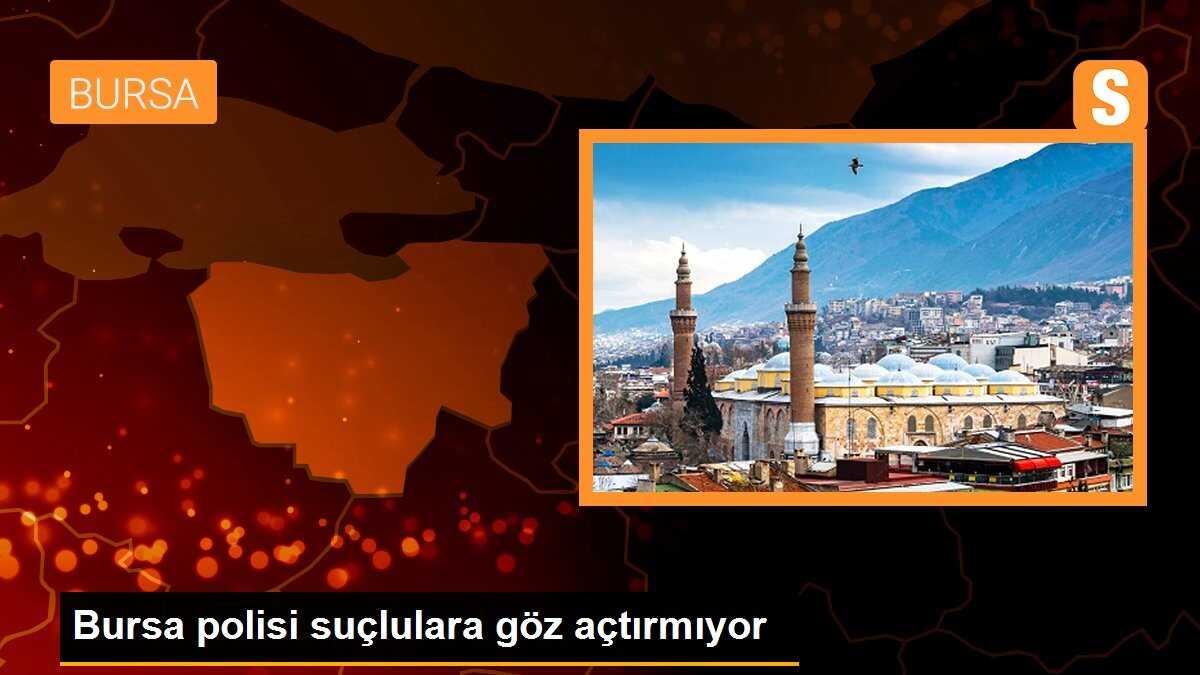 BURSA

S

Bursa polisi suçlulara göz açtırmıyor